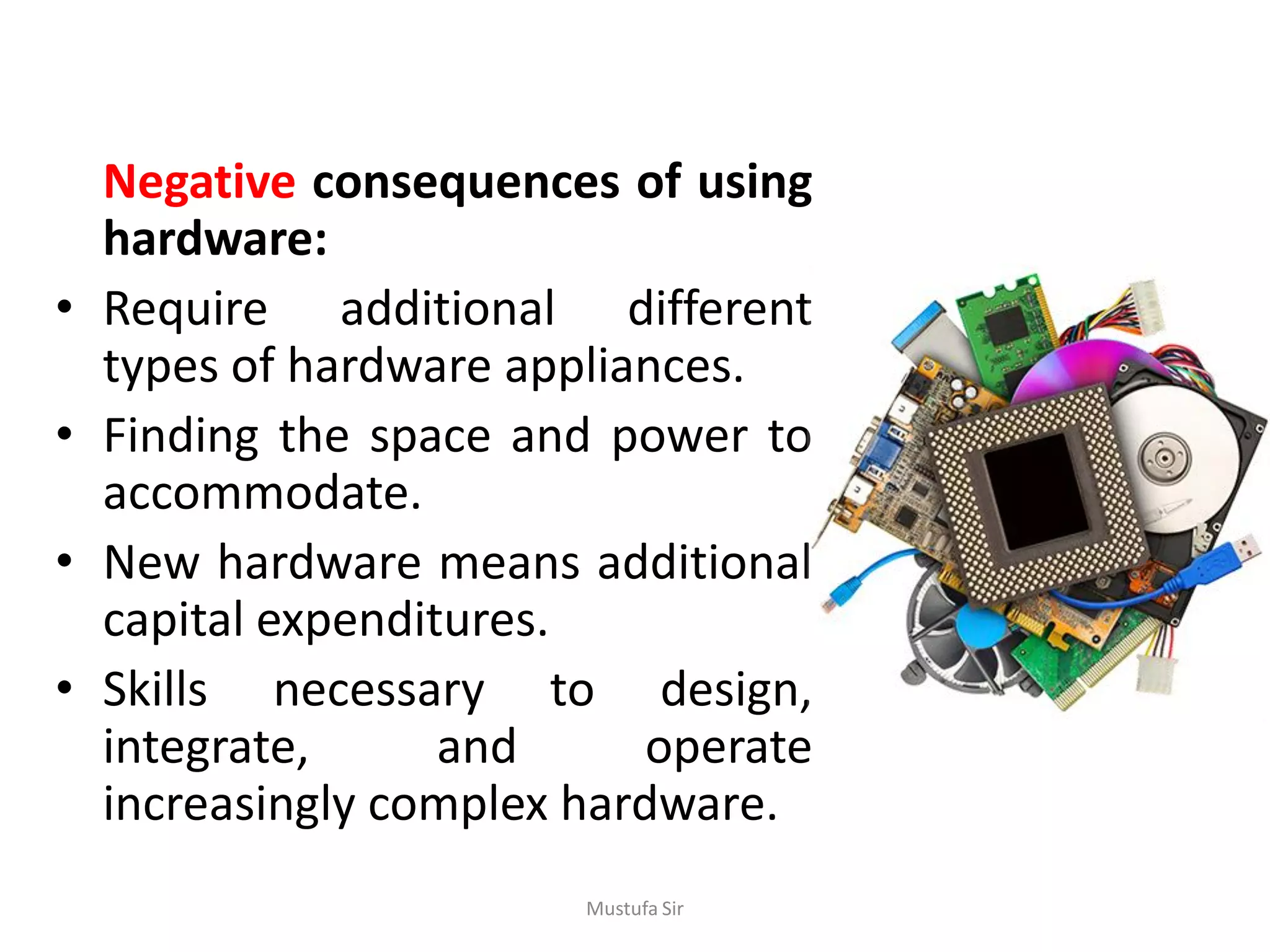 Negative consequences of using hardware:

• Require additional different types of hardware appliances.
• Finding the space and power to accommodate.
• New hardware means additional capital expenditures.
• Skills necessary to design, integrate, and operate increasingly complex hardware.

Mustufa Sir